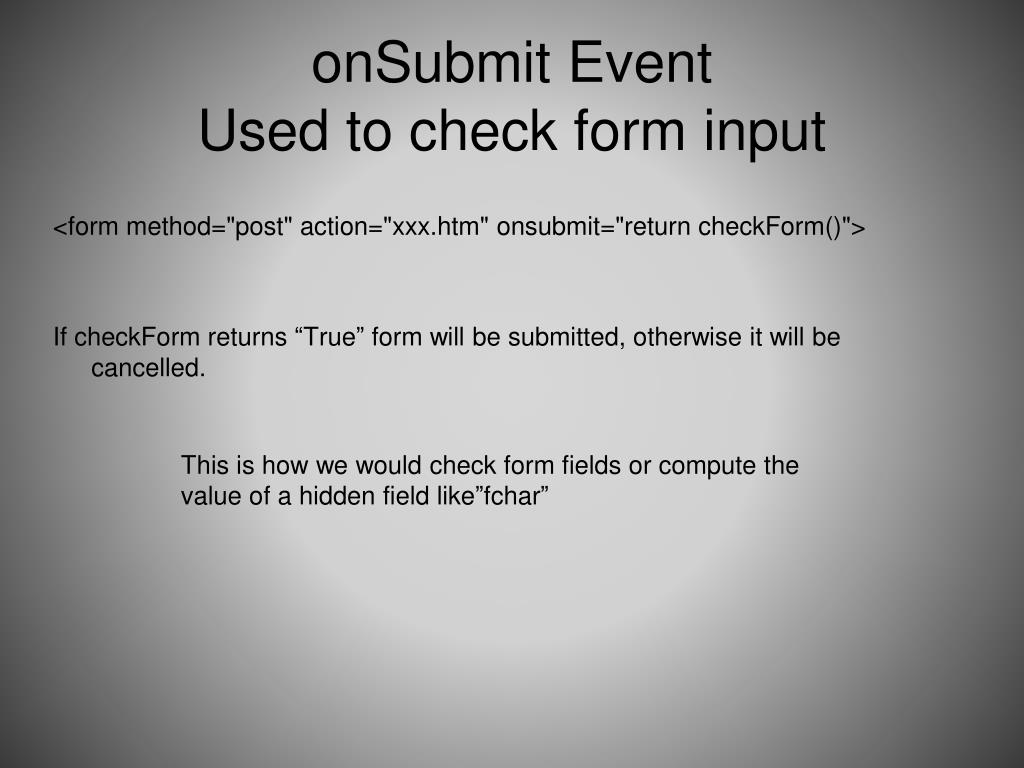 onSubmit Event
Used to check form input

<form method="post" action="xxx.htm" onsubmit="return checkForm()">

If checkForm returns “True” form will be submitted, otherwise it will be cancelled.

This is how we would check form fields or compute the value of a hidden field like”fchar”